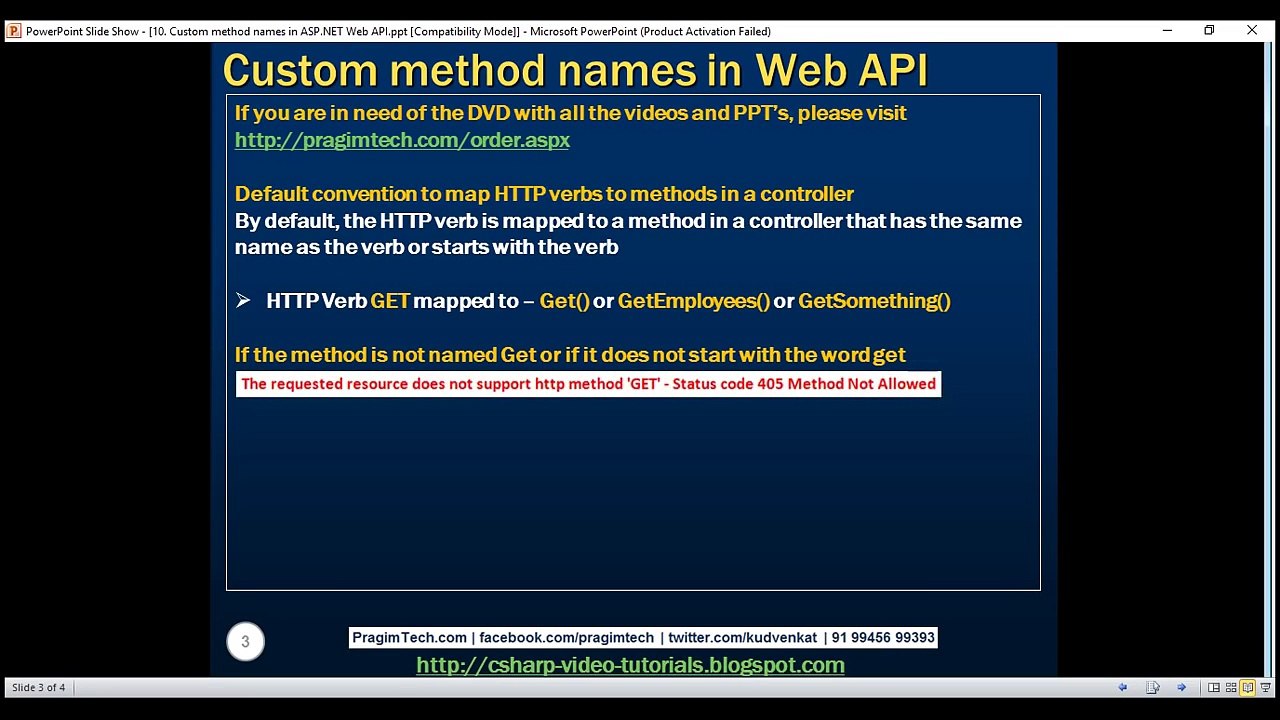 PowerPoint Slide Show - [10. Custom method names in ASP.NET Web API.ppt [Compatibility Mode]] - Microsoft PowerPoint (Product Activation Failed)

Custom method names in Web API

If you are in need of the DVD with all the videos and PPT's, please visit http://pragimtech.com/order.aspx

Default convention to map HTTP verbs to methods in a controller
By default, the HTTP verb is mapped to a method in a controller that has the same name as the verb or starts with the verb

➢ HTTP Verb GET mapped to – Get() or GetEmployees() or GetSomething()

If the method is not named Get or if it does not start with the word get
The requested resource does not support http method 'GET' - Status code 405 Method Not Allowed

3

PragimTech.com | facebook.com/pragimtech | twitter.com/kudvenkat | 91 99456 99393
http://csharp-video-tutorials.blogspot.com

Slide 3 of 4